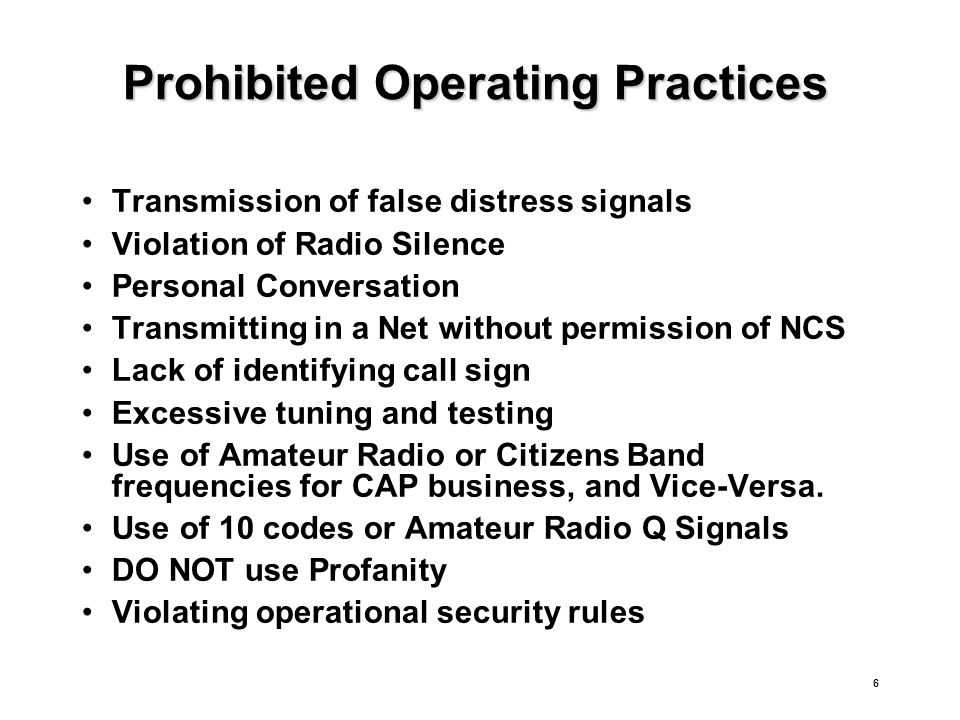 Prohibited Operating Practices

• Transmission of false distress signals
• Violation of Radio Silence
• Personal Conversation
• Transmitting in a Net without permission of NCS
• Lack of identifying call sign
• Excessive tuning and testing
• Use of Amateur Radio or Citizens Band frequencies for CAP business, and Vice-Versa.
• Use of 10 codes or Amateur Radio Q Signals
• DO NOT use Profanity
• Violating operational security rules

6